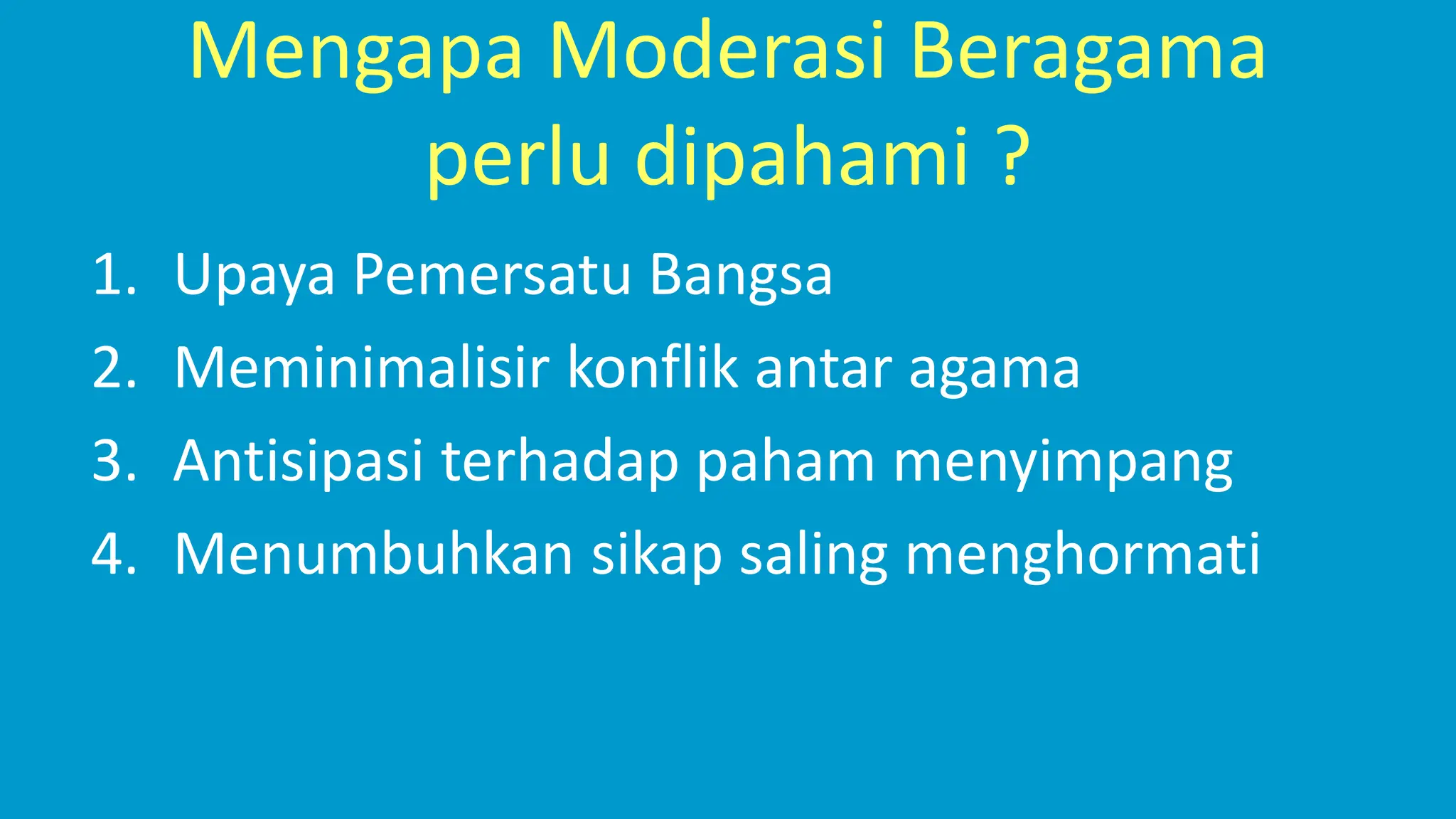 Mengapa Moderasi Beragama perlu dipahami ?

1. Upaya Pemersatu Bangsa
2. Meminimalisir konflik antar agama
3. Antisipasi terhadap paham menyimpang
4. Menumbuhkan sikap saling menghormati